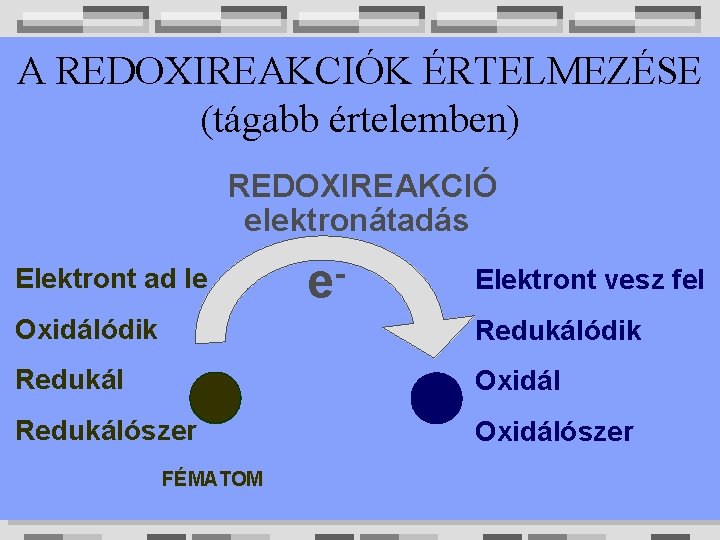 A REDOXIREAKCIÓK ÉRTELMEZÉSE
(tágabb értelemben)

REDOXIREAKCIÓ
elektronátadás

$e^-$

Elektront ad le
Oxidálódik
Redukál
Redukálószer

FÉMATOM

Elektront vesz fel
Redukálódik
Oxidál
Oxidálószer